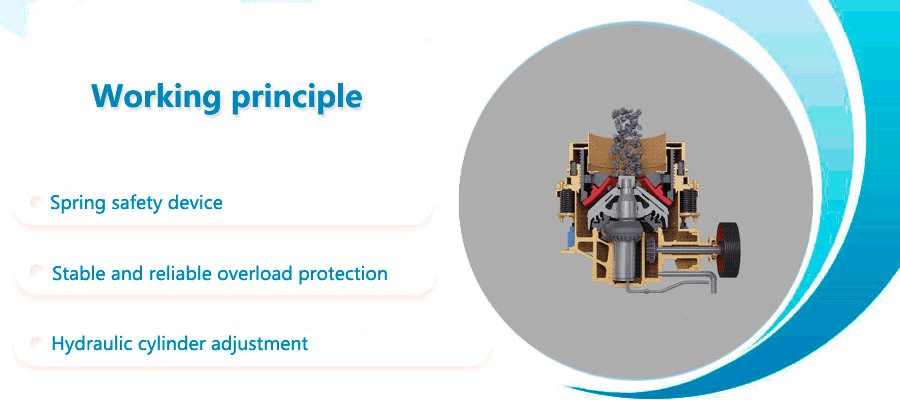 Working principle

Spring safety device

Stable and reliable overload protection

Hydraulic cylinder adjustment